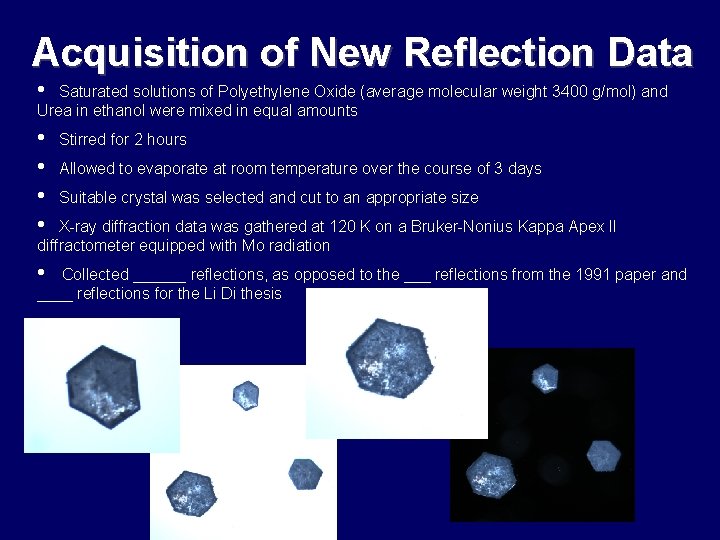 Acquisition of New Reflection Data

• Saturated solutions of Polyethylene Oxide (average molecular weight 3400 g/mol) and Urea in ethanol were mixed in equal amounts

• Stirred for 2 hours

• Allowed to evaporate at room temperature over the course of 3 days

• Suitable crystal was selected and cut to an appropriate size

• X-ray diffraction data was gathered at 120 K on a Bruker-Nonius Kappa Apex II diffractometer equipped with Mo radiation

• Collected ______ reflections, as opposed to the ___ reflections from the 1991 paper and ____ reflections for the Li Di thesis